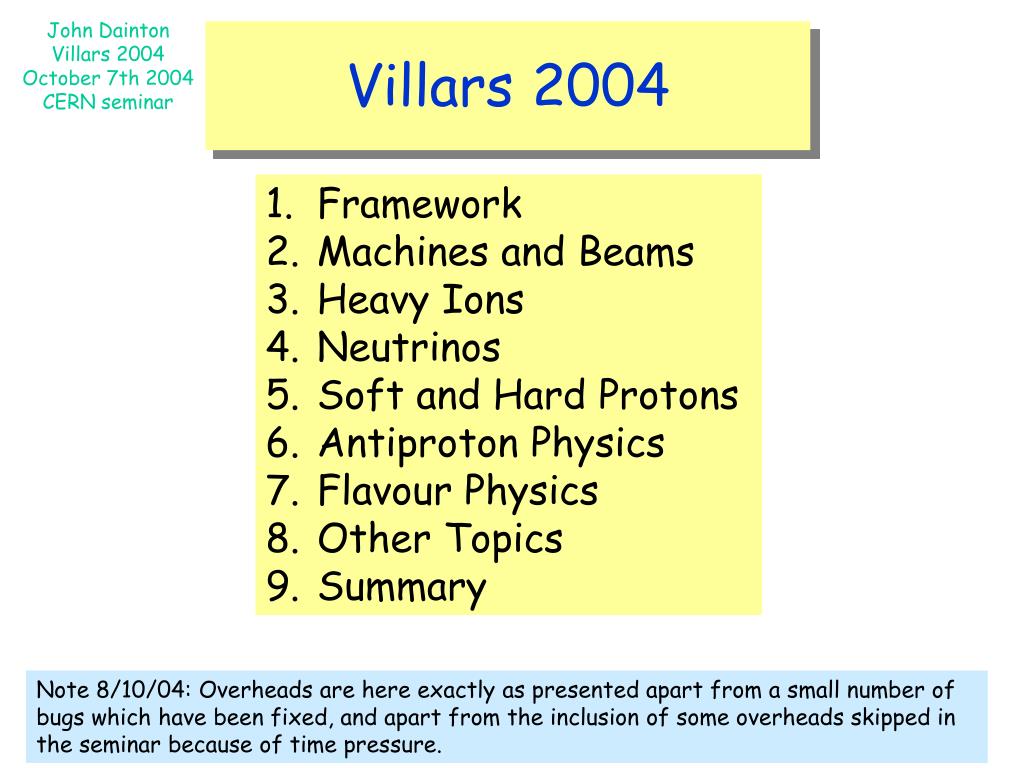 John Dainton
Villars 2004
October 7th 2004
CERN seminar

Villars 2004

1. Framework
2. Machines and Beams
3. Heavy Ions
4. Neutrinos
5. Soft and Hard Protons
6. Antiproton Physics
7. Flavour Physics
8. Other Topics
9. Summary

Note 8/10/04: Overheads are here exactly as presented apart from a small number of bugs which have been fixed, and apart from the inclusion of some overheads skipped in the seminar because of time pressure.